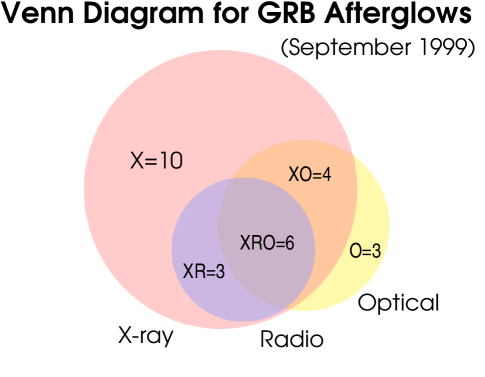 Venn Diagram for GRB Afterglows

(September 1999)

X=10

XO=4

XRO=6

O=3

XR=3

Optical

X-ray

Radio